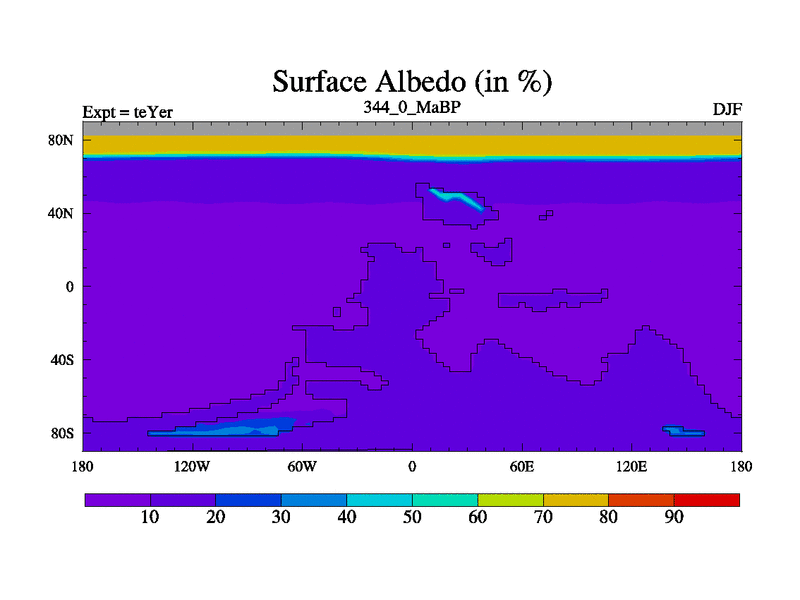 Surface Albedo (in %)

Expt = teYer

344_0_MaBP

DJF

80N
40N
0
40S
80S

180 120W 60W 0 60E 120E 180

10 20 30 40 50 60 70 80 90